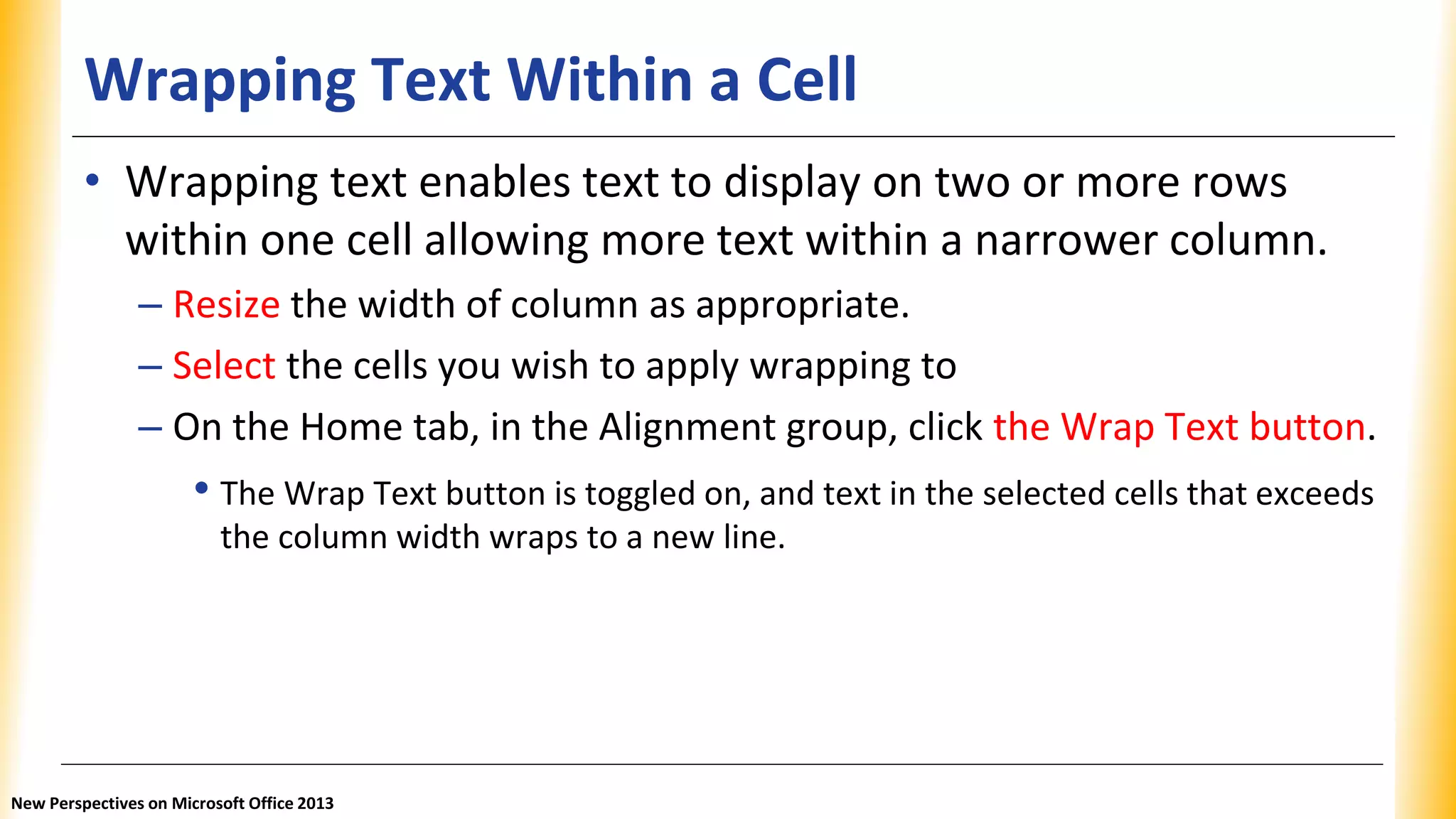 Wrapping Text Within a Cell

• Wrapping text enables text to display on two or more rows within one cell allowing more text within a narrower column.

– Resize the width of column as appropriate.

– Select the cells you wish to apply wrapping to

– On the Home tab, in the Alignment group, click the Wrap Text button.

• The Wrap Text button is toggled on, and text in the selected cells that exceeds the column width wraps to a new line.

New Perspectives on Microsoft Office 2013